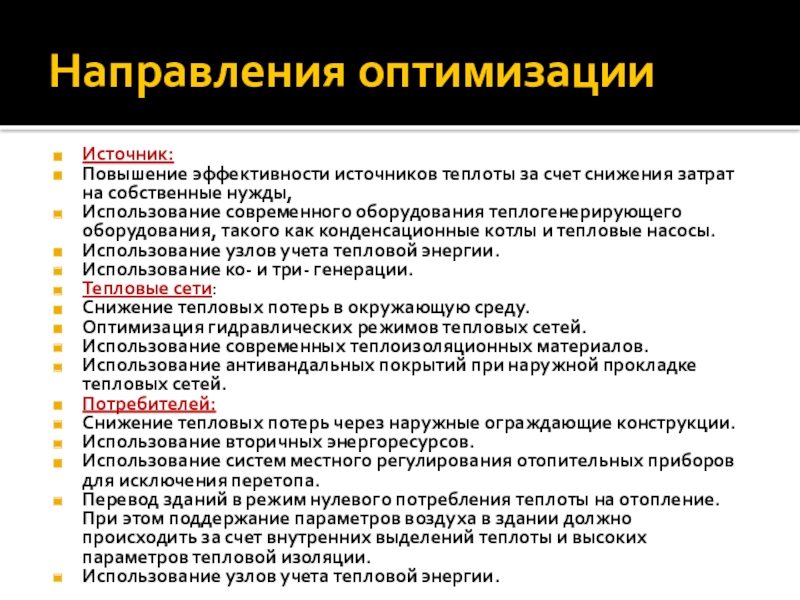 Направления оптимизации

Источник:
Повышение эффективности источников теплоты за счет снижения затрат на собственные нужды,
Использование современного оборудования теплогенерирующего оборудования, такого как конденсационные котлы и тепловые насосы.
Использование узлов учета тепловой энергии.
Использование ко- и три- генерации.
Тепловые сети:
Снижение тепловых потерь в окружающую среду.
Оптимизация гидравлических режимов тепловых сетей.
Использование современных теплоизоляционных материалов.
Использование антивандальных покрытий при наружной прокладке тепловых сетей.
Потребителей:
Снижение тепловых потерь через наружные ограждающие конструкции.
Использование вторичных энергоресурсов.
Использование систем местного регулирования отопительных приборов для исключения перетопа.
Перевод зданий в режим нулевого потребления теплоты на отопление. При этом поддержание параметров воздуха в здании должно происходить за счет внутренних выделений теплоты и высоких параметров тепловой изоляции.
Использование узлов учета тепловой энергии.